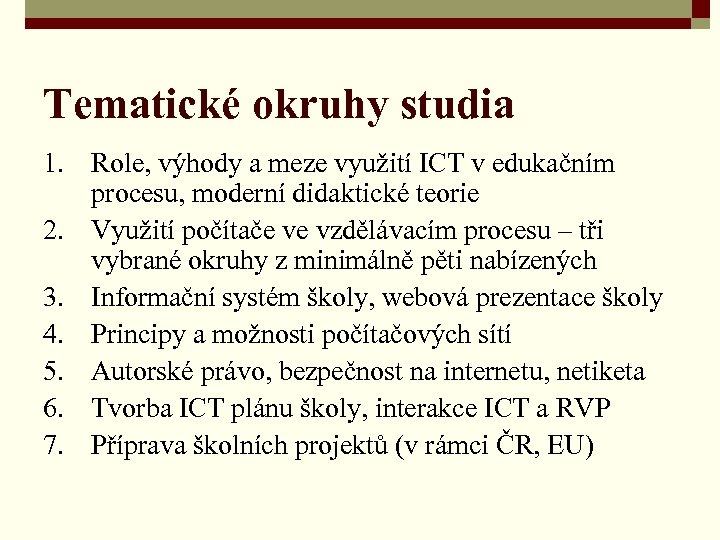 Tematické okruhy studia

1. Role, výhody a meze využití ICT v edukačním procesu, moderní didaktické teorie
2. Využití počítače ve vzdělávacím procesu – tři vybrané okruhy z minimálně pěti nabízených
3. Informační systém školy, webová prezentace školy
4. Principy a možnosti počítačových sítí
5. Autorské právo, bezpečnost na internetu, netiketa
6. Tvorba ICT plánu školy, interakce ICT a RVP
7. Příprava školních projektů (v rámci ČR, EU)